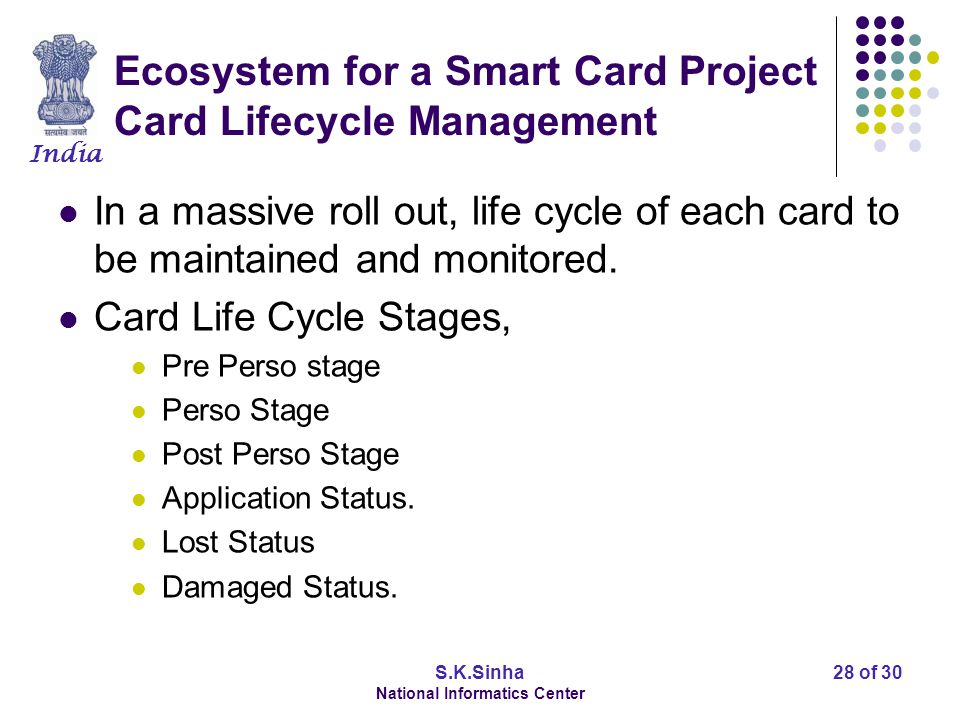 सत्यमेव जयते
India

Ecosystem for a Smart Card Project
Card Lifecycle Management

- In a massive roll out, life cycle of each card to be maintained and monitored.
- Card Life Cycle Stages,
  - Pre Perso stage
  - Perso Stage
  - Post Perso Stage
  - Application Status.
  - Lost Status
  - Damaged Status.

S.K.Sinha
National Informatics Center

28 of 30